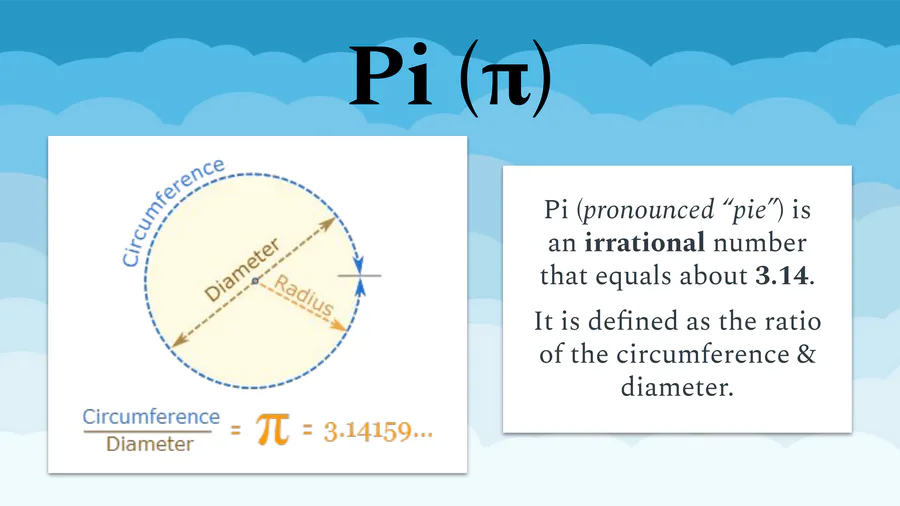 Pi (π)

Circumference

Diameter

Radius

$\frac{\text{Circumference}}{\text{Diameter}} = \pi = 3.14159...$

Pi (pronounced "pie") is an irrational number that equals about 3.14.

It is defined as the ratio of the circumference & diameter.